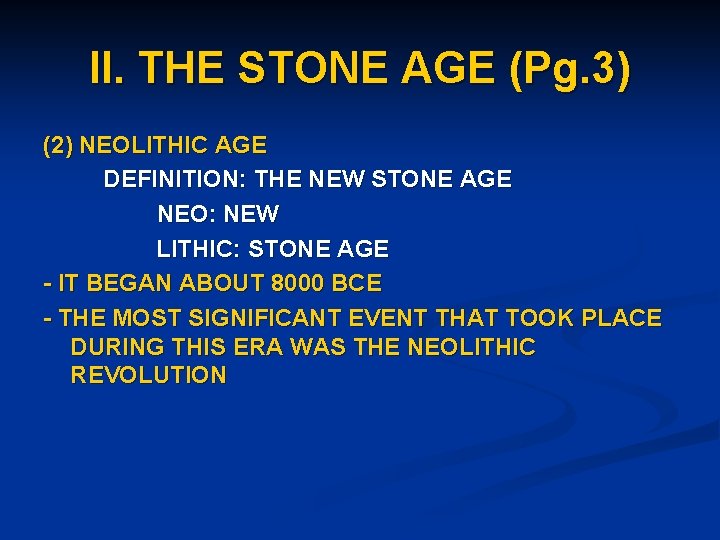 II. THE STONE AGE (Pg.3)

(2) NEOLITHIC AGE

DEFINITION: THE NEW STONE AGE

NEO: NEW

LITHIC: STONE AGE

- IT BEGAN ABOUT 8000 BCE

- THE MOST SIGNIFICANT EVENT THAT TOOK PLACE DURING THIS ERA WAS THE NEOLITHIC REVOLUTION